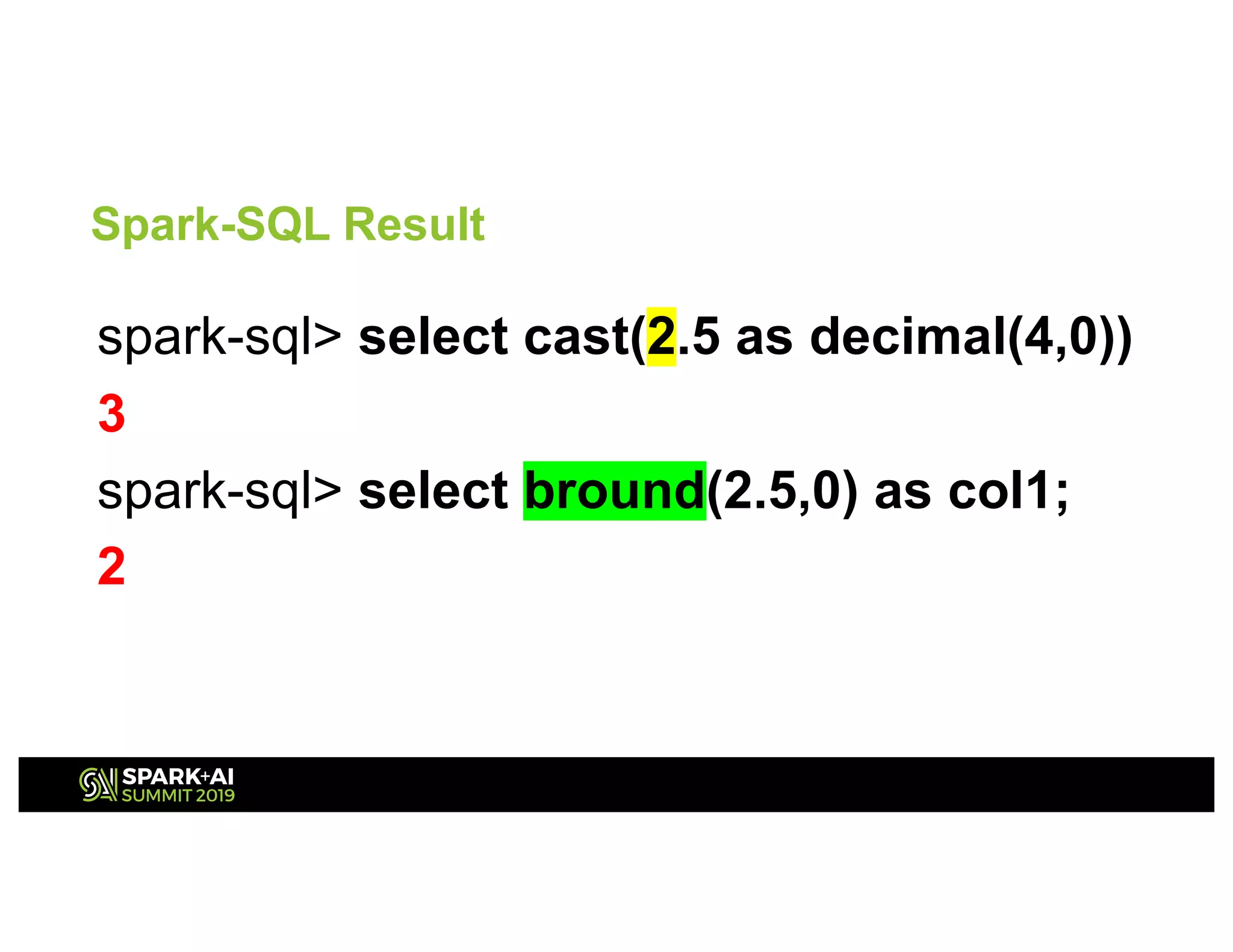 Spark-SQL Result

spark-sql> select cast(2.5 as decimal(4,0))

3

spark-sql> select bround(2.5,0) as col1;

2

SPARK+AI SUMMIT 2019